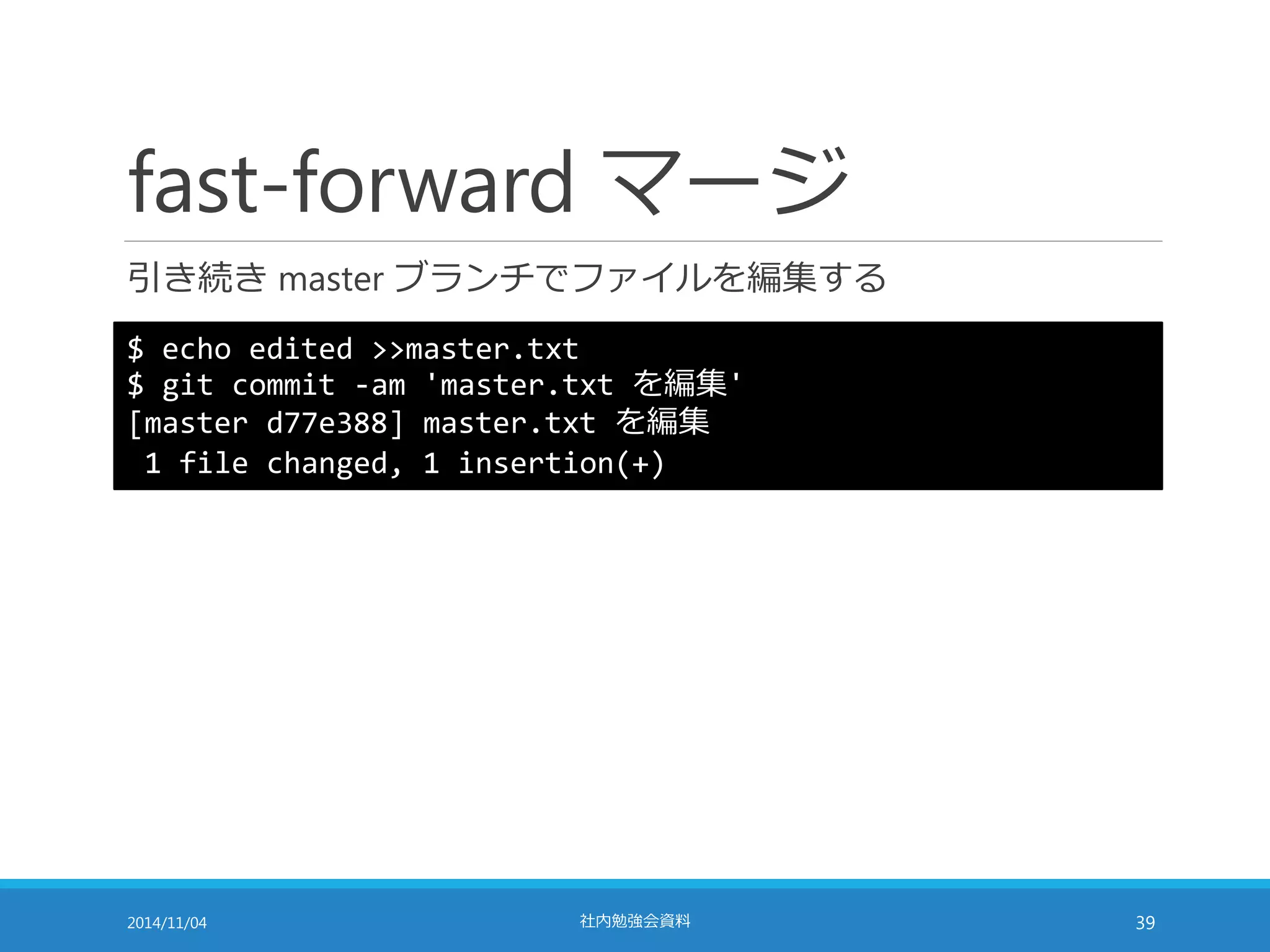 fast-forward マージ

引き続き master ブランチでファイルを編集する

$ echo edited >>master.txt
$ git commit -am 'master.txt を編集'
[master d77e388] master.txt を編集
 1 file changed, 1 insertion(+)

2014/11/04

社内勉強会資料

39